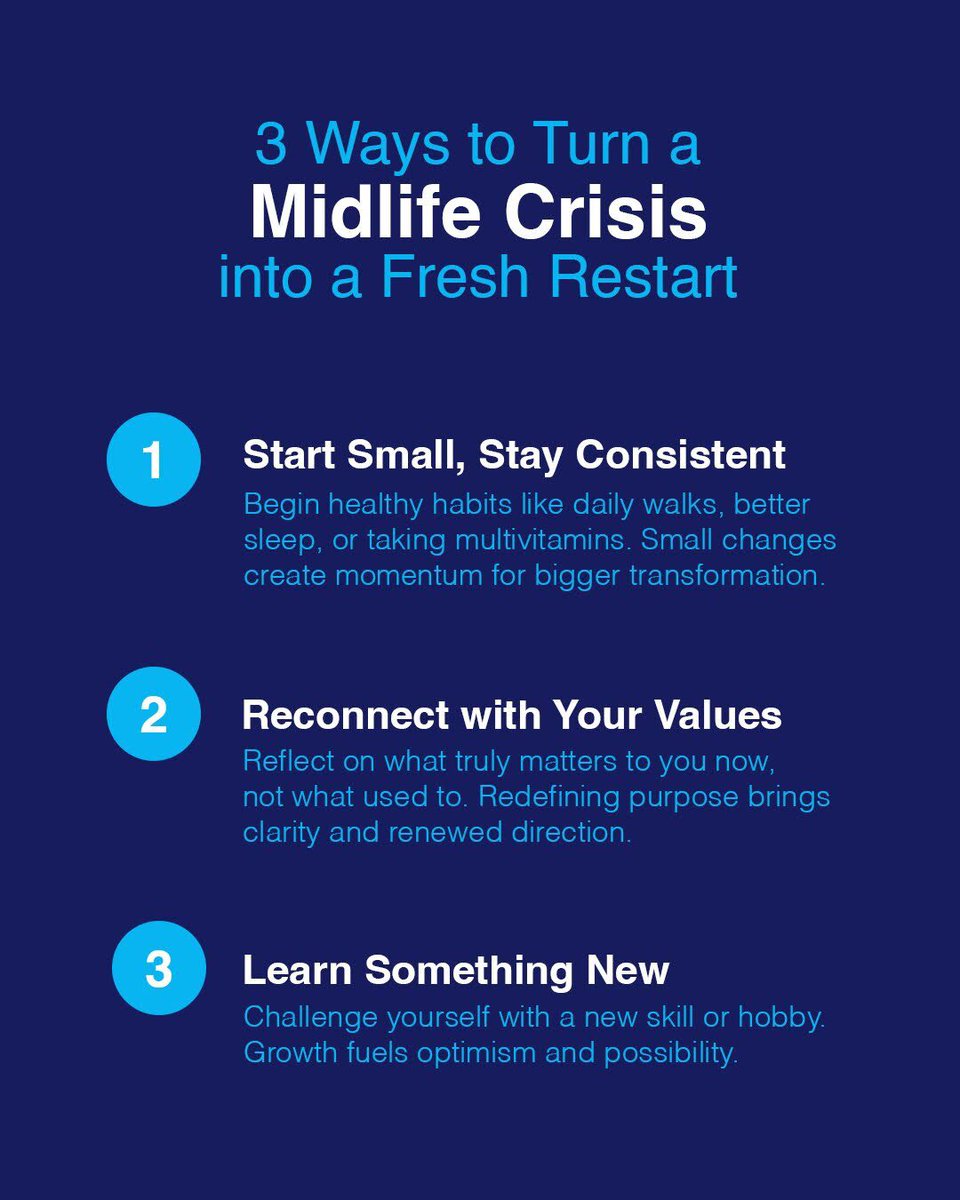 3 Ways to Turn a
Midlife Crisis
into a Fresh Restart

1
Start Small, Stay Consistent
Begin healthy habits like daily walks, better sleep, or taking multivitamins. Small changes create momentum for bigger transformation.

2
Reconnect with Your Values
Reflect on what truly matters to you now, not what used to. Redefining purpose brings clarity and renewed direction.

3
Learn Something New
Challenge yourself with a new skill or hobby. Growth fuels optimism and possibility.